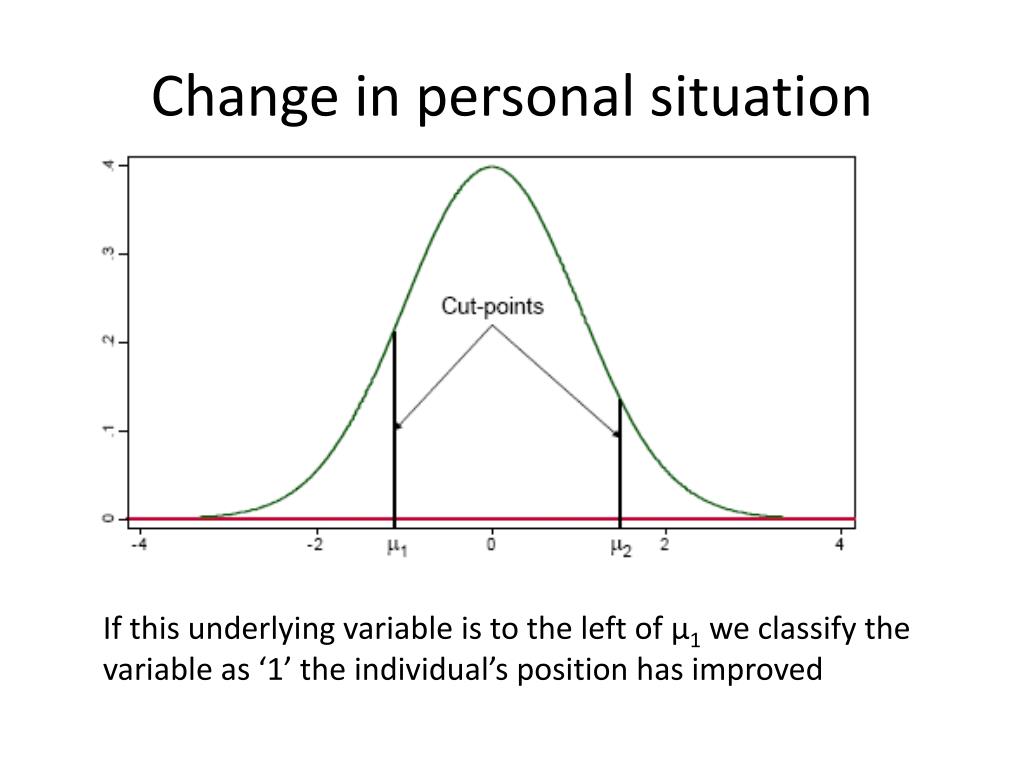 Change in personal situation

.4
.3
.2
.1
0

Cut-points

-4
-2
$\mu_1$
0
$\mu_2$
2
4

If this underlying variable is to the left of $\mu_1$ we classify the variable as ‘1’ the individual’s position has improved